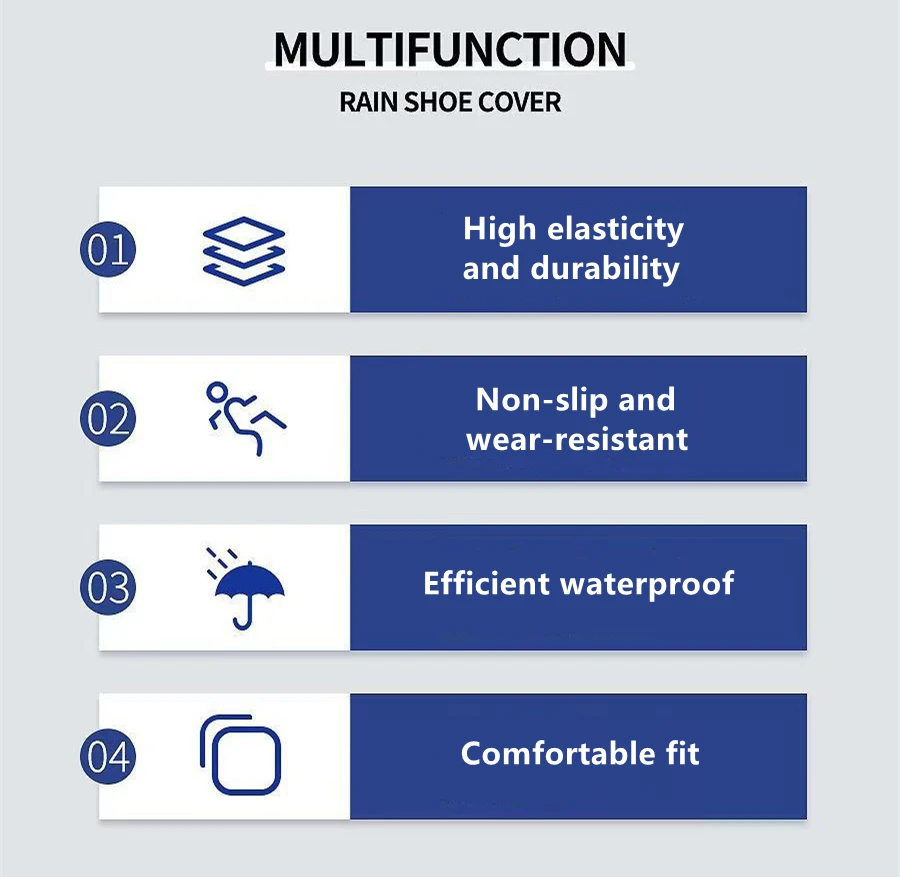 MULTIFUNCTION

RAIN SHOE COVER

01

High elasticity and durability

02

Non-slip and wear-resistant

03

Efficient waterproof

04

Comfortable fit